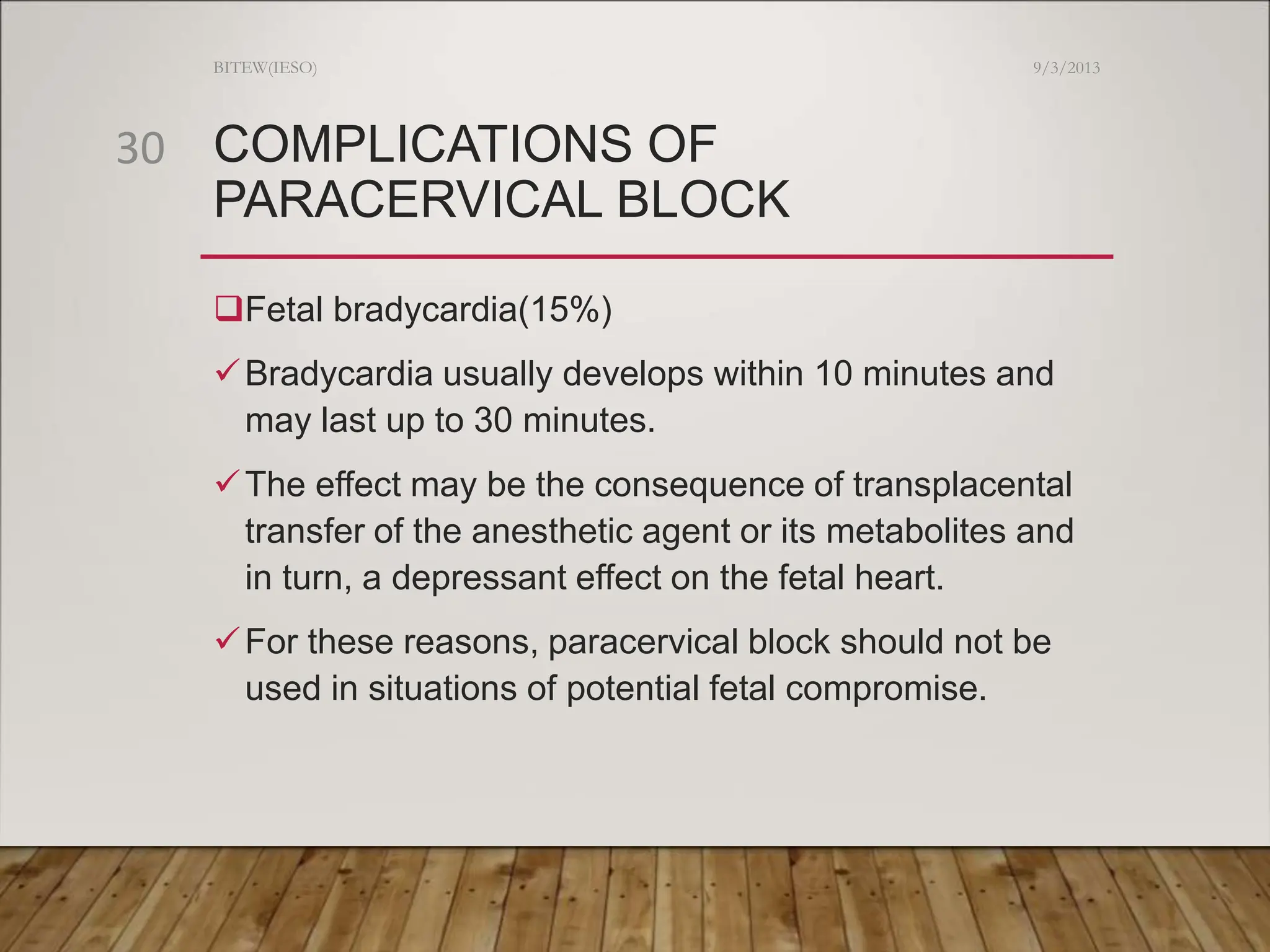 BITEW(IESO)

9/3/2013

30

COMPLICATIONS OF PARACERVICAL BLOCK

❑Fetal bradycardia(15%)

✓Bradycardia usually develops within 10 minutes and may last up to 30 minutes.

✓The effect may be the consequence of transplacental transfer of the anesthetic agent or its metabolites and in turn, a depressant effect on the fetal heart.

✓For these reasons, paracervical block should not be used in situations of potential fetal compromise.